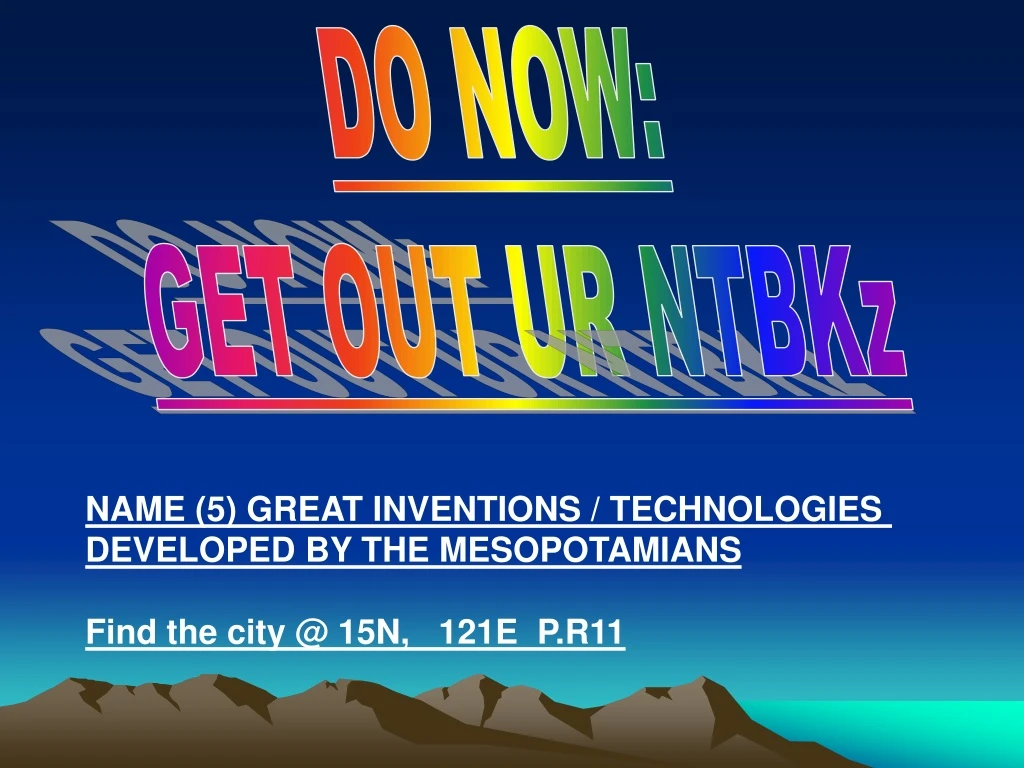 DO NOW:

GET OUT UR NTBKz

NAME (5) GREAT INVENTIONS / TECHNOLOGIES DEVELOPED BY THE MESOPOTAMIANS

Find the city @ 15N, 121E P.R11